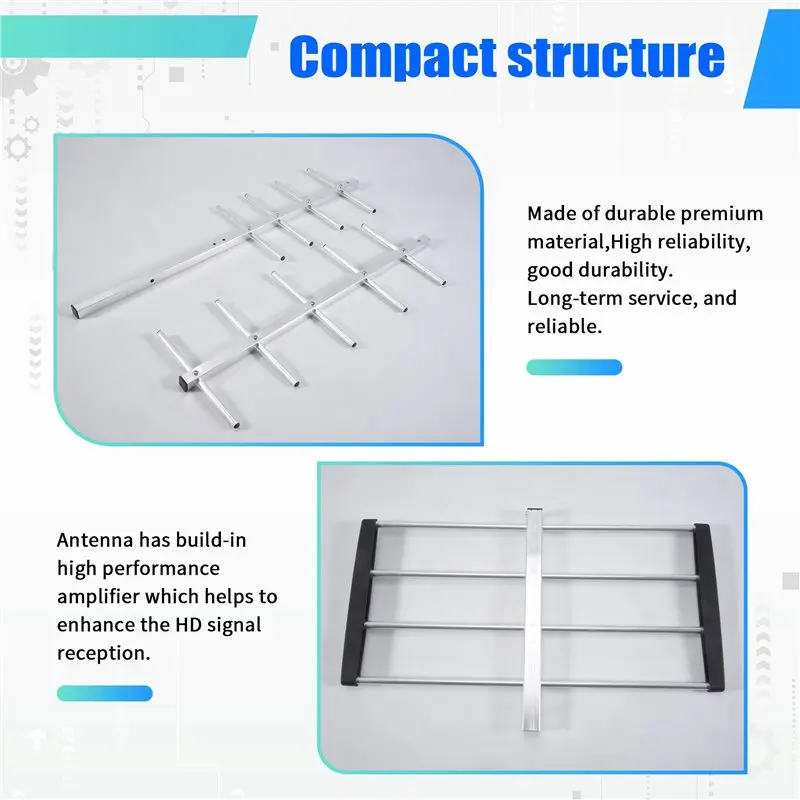 Compact structure

Made of durable premium material,High reliability, good durability.
Long-term service, and reliable.

Antenna has build-in high performance amplifier which helps to enhance the HD signal reception.